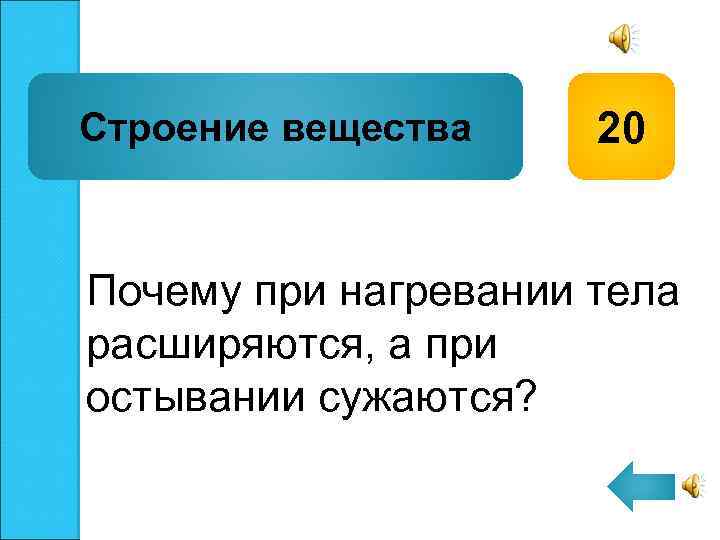 Строение вещества

20

Почему при нагревании тела расширяются, а при остывании сужаются?